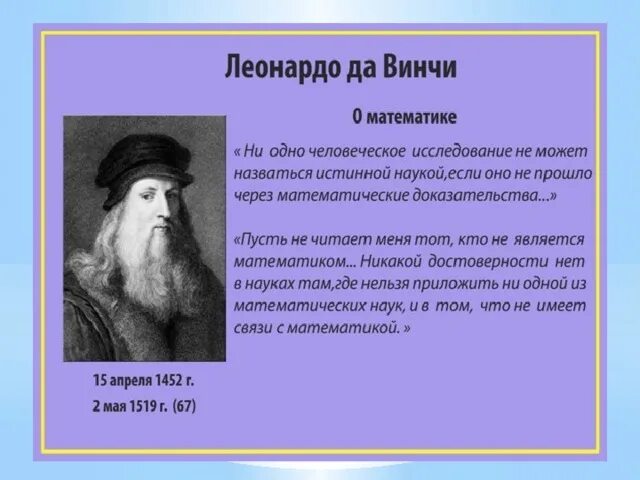 Леонардо да Винчи

О математике

« Ни одно человеческое исследование не может назваться истинной наукой,если оно не прошло через математические доказательства...»

«Пусть не читает меня тот, кто не является математиком... Никакой достоверности нет в науках там,где нельзя приложить ни одной из математических наук, и в том, что не имеет связи с математикой. »

15 апреля 1452 г.

2 мая 1519 г. (67)